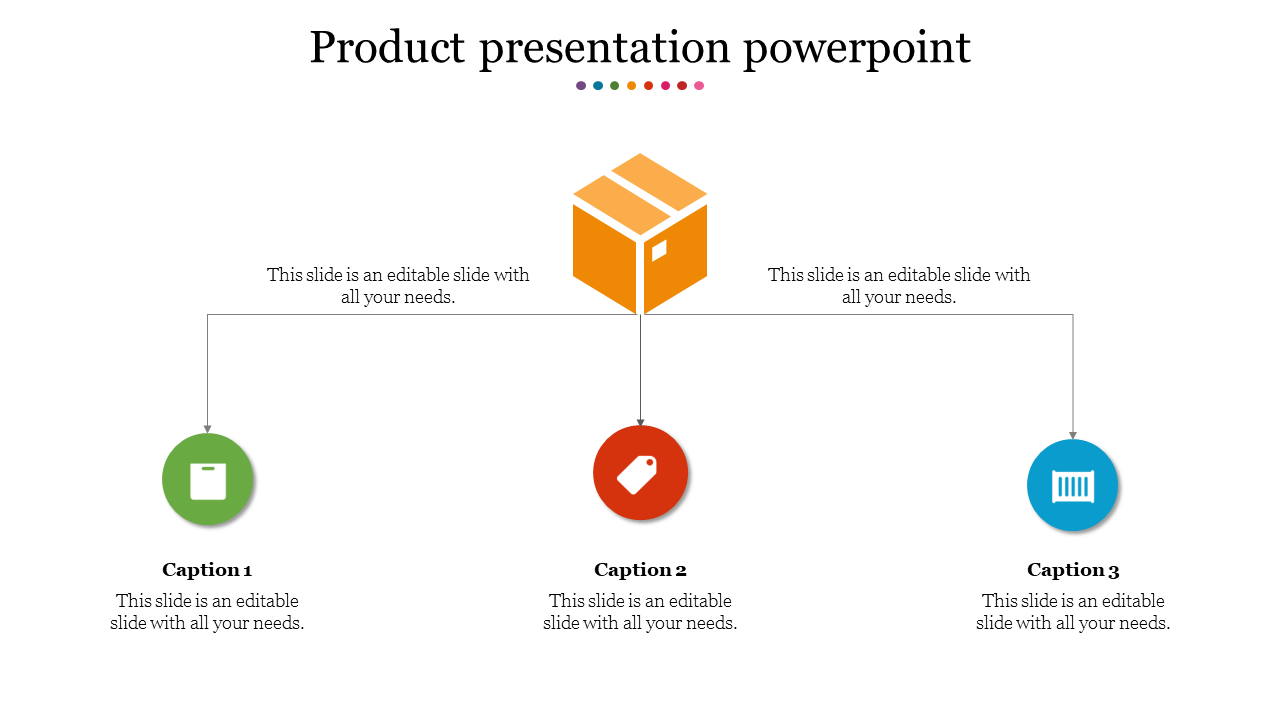 Product presentation powerpoint

This slide is an editable slide with all your needs.

This slide is an editable slide with all your needs.

Caption 1

This slide is an editable slide with all your needs.

Caption 2

This slide is an editable slide with all your needs.

Caption 3

This slide is an editable slide with all your needs.